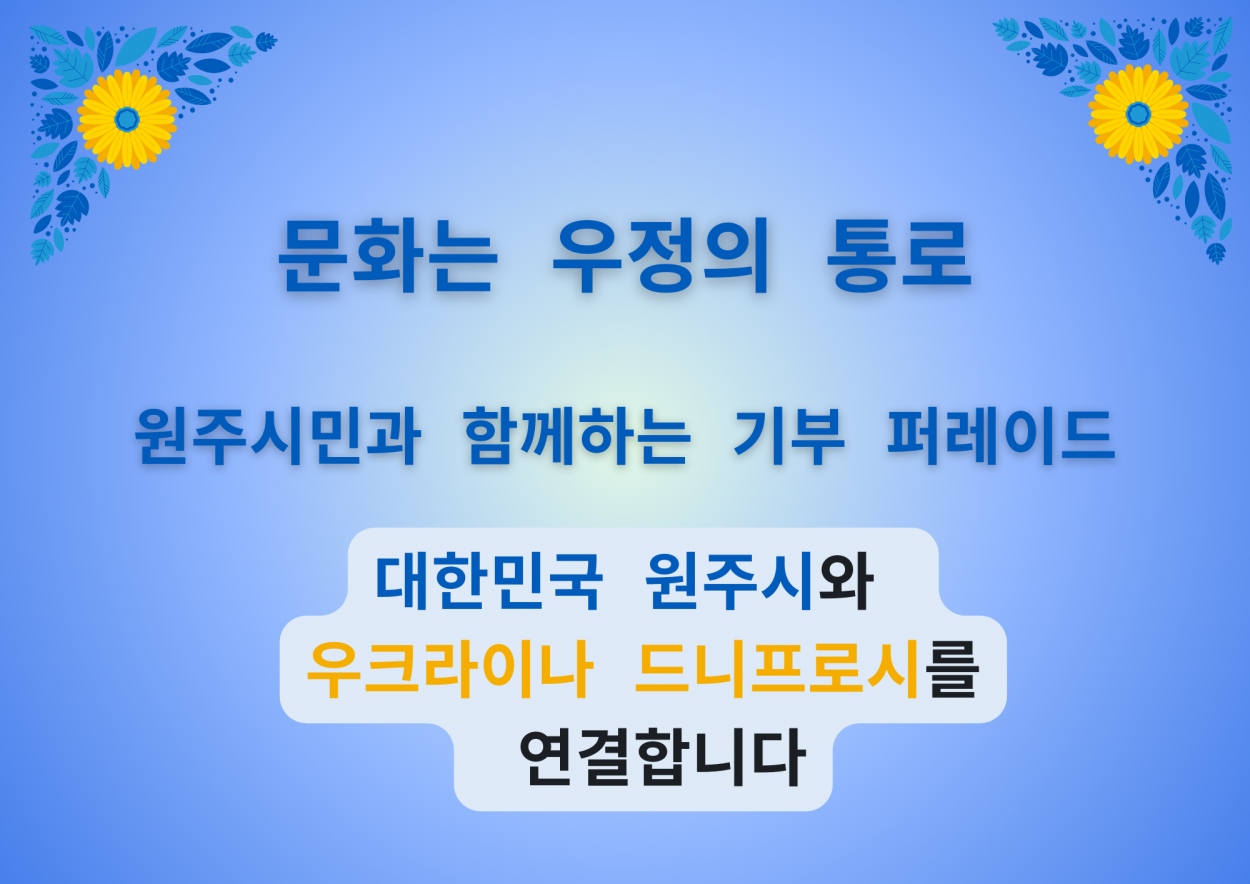 문화는 우정의 통로

원주시민과 함께하는 기부 퍼레이드

대한민국 원주시와
우크라이나 드니프로시를
연결합니다